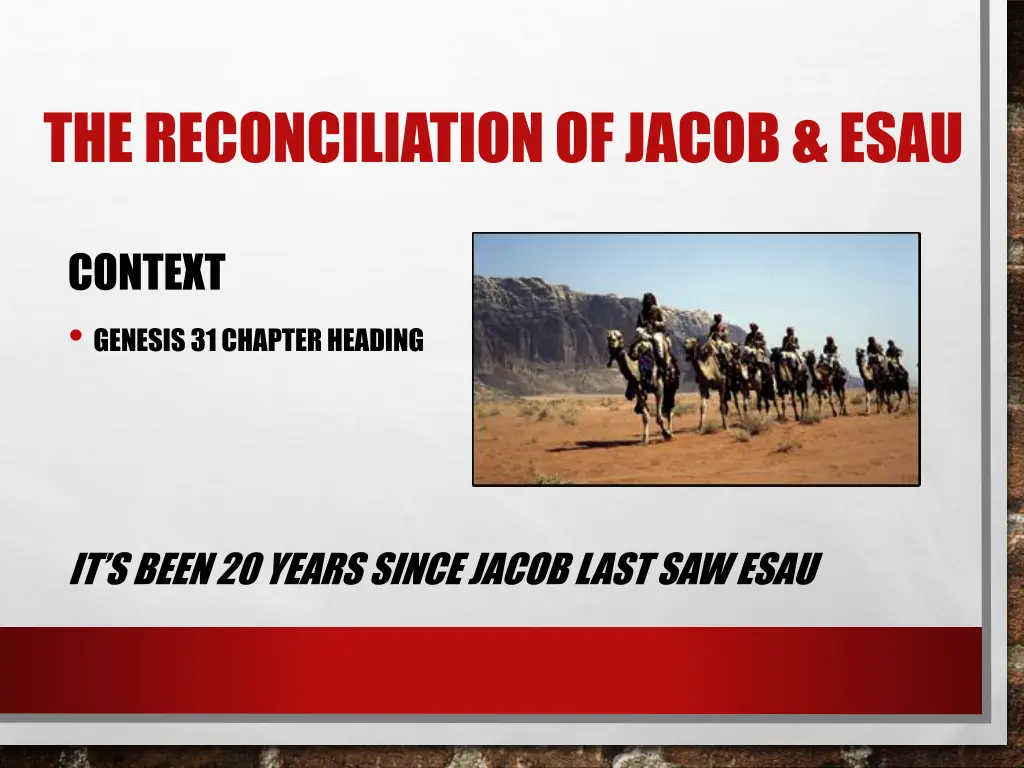 THE RECONCILIATION OF JACOB & ESAU

CONTEXT

• GENESIS 31 CHAPTER HEADING

IT'S BEEN 20 YEARS SINCE JACOB LAST SAW ESAU